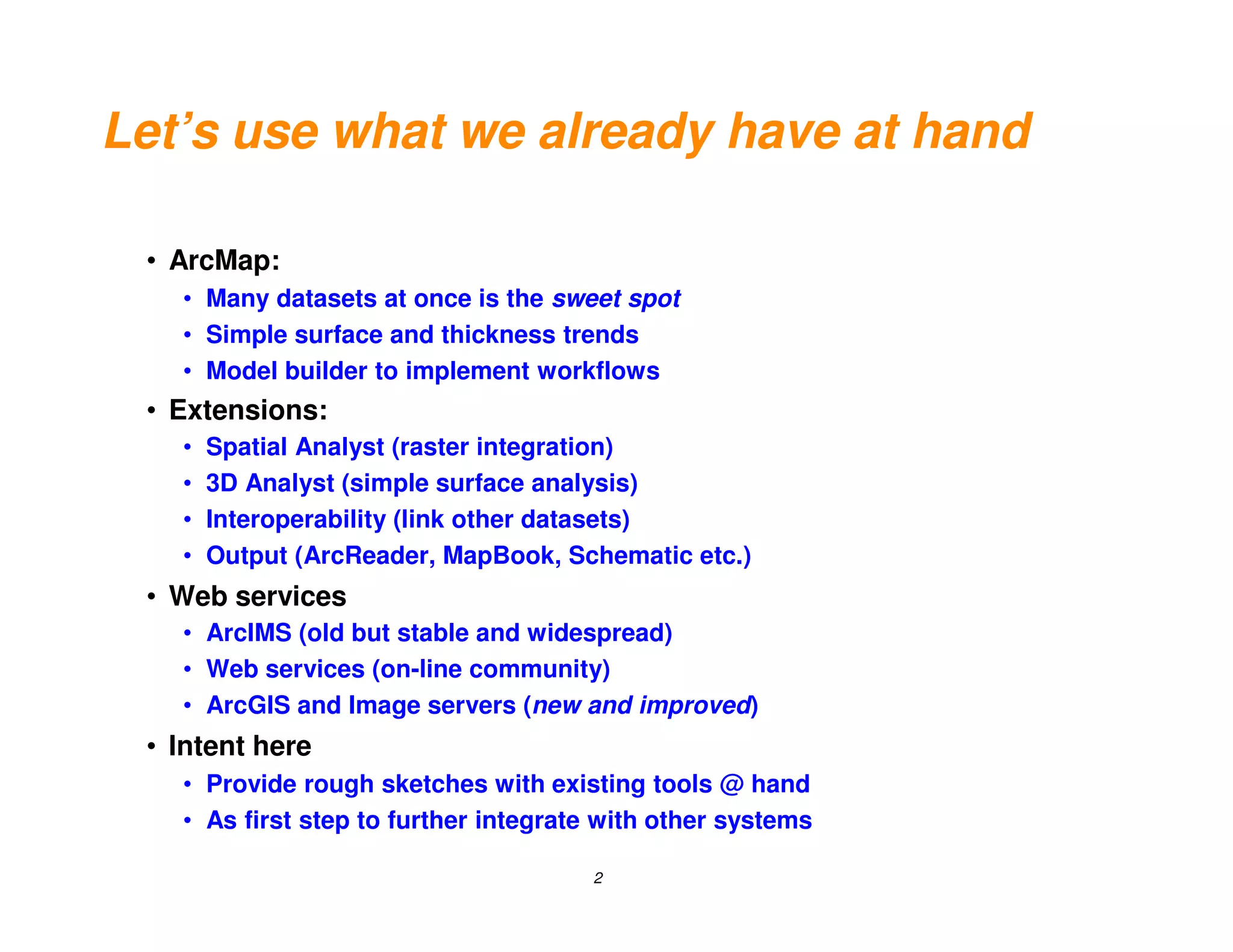 Let’s use what we already have at hand

• ArcMap:
  • Many datasets at once is the sweet spot
  • Simple surface and thickness trends
  • Model builder to implement workflows
• Extensions:
  • Spatial Analyst (raster integration)
  • 3D Analyst (simple surface analysis)
  • Interoperability (link other datasets)
  • Output (ArcReader, MapBook, Schematic etc.)
• Web services
  • ArcIMS (old but stable and widespread)
  • Web services (on-line community)
  • ArcGIS and Image servers (new and improved)
• Intent here
  • Provide rough sketches with existing tools @ hand
  • As first step to further integrate with other systems

2